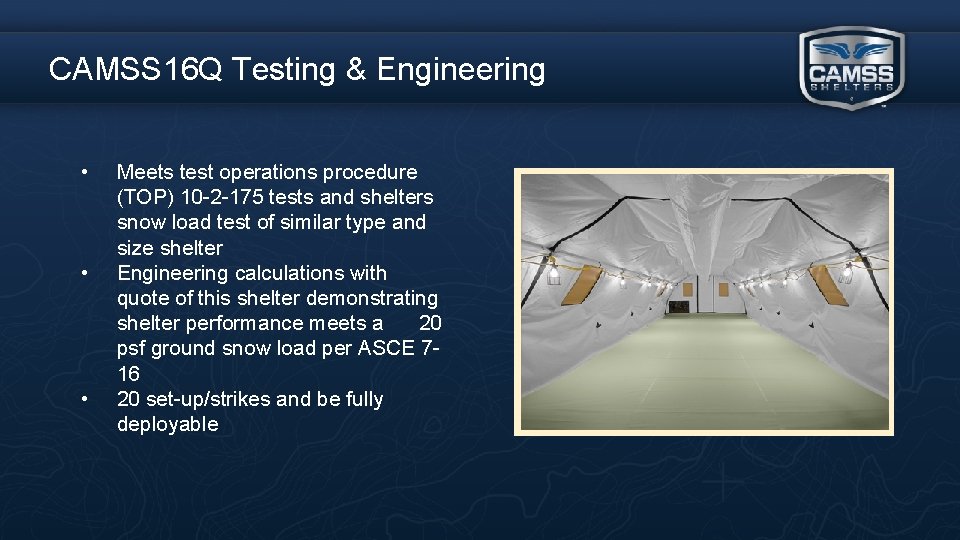 CAMSS16Q Testing & Engineering

CAMSS SHELTERS

• Meets test operations procedure (TOP) 10-2-175 tests and shelters snow load test of similar type and size shelter
• Engineering calculations with quote of this shelter demonstrating shelter performance meets a 20 psf ground snow load per ASCE 7-16
• 20 set-up/strikes and be fully deployable